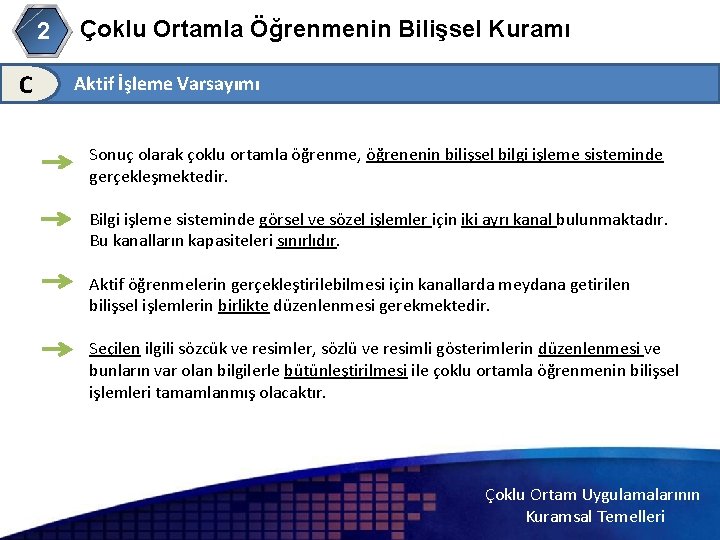 2 Çoklu Ortamla Öğrenmenin Bilişsel Kuramı

C Aktif İşleme Varsayımı

Sonuç olarak çoklu ortamla öğrenme, öğrenenin bilişsel bilgi işleme sisteminde gerçekleşmektedir.

Bilgi işleme sisteminde görsel ve sözel işlemler için iki ayrı kanal bulunmaktadır. Bu kanalların kapasiteleri sınırlıdır.

Aktif öğrenmelerin gerçekleştirilebilmesi için kanallarda meydana getirilen bilişsel işlemlerin birlikte düzenlenmesi gerekmektedir.

Seçilen ilgili sözcük ve resimler, sözlü ve resimli gösterimlerin düzenlenmesi ve bunların var olan bilgilerle bütünleştirilmesi ile çoklu ortamla öğrenmenin bilişsel işlemleri tamamlanmış olacaktır.

Çoklu Ortam Uygulamalarının Kuramsal Temelleri